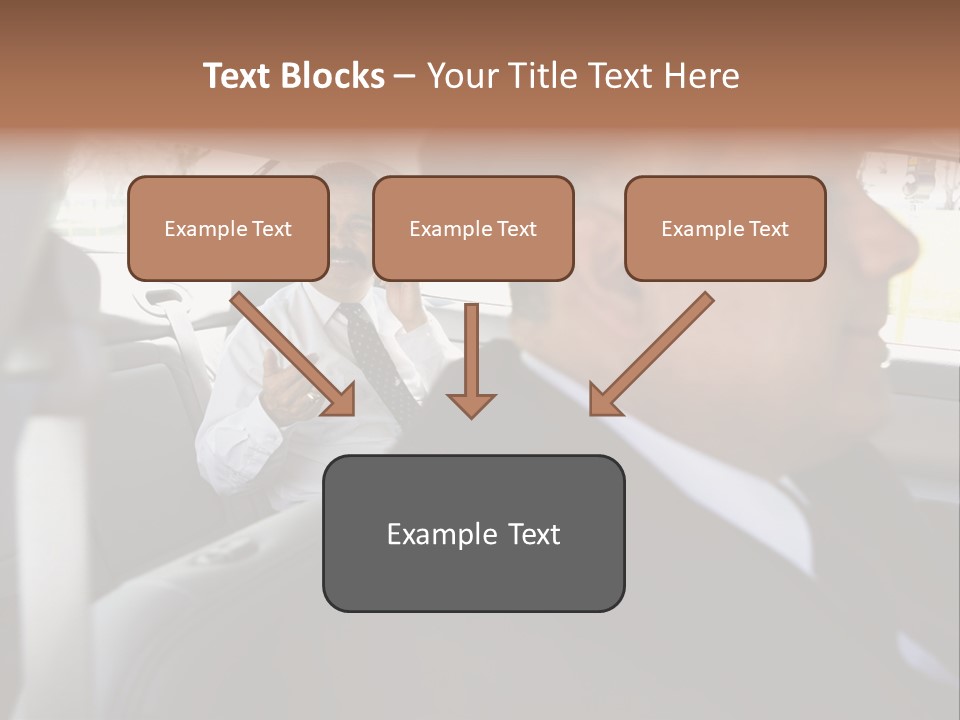 Text Blocks – Your Title Text Here

Example Text

Example Text

Example Text

Example Text